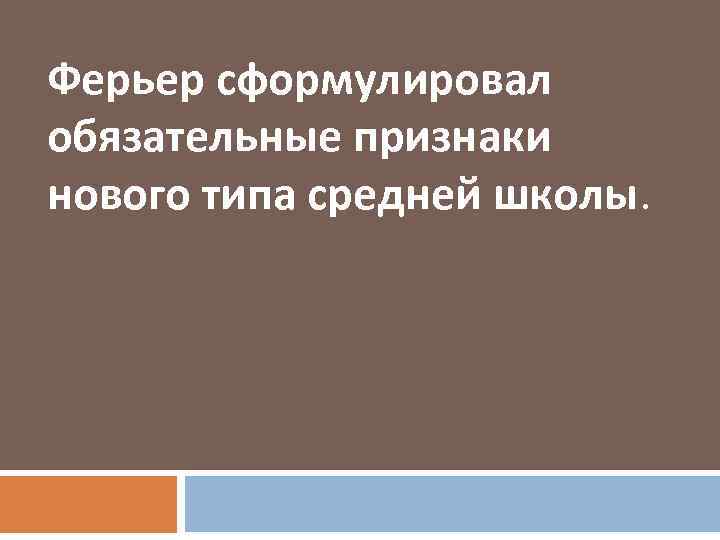 Ферьер сформулировал обязательные признаки нового типа средней школы.